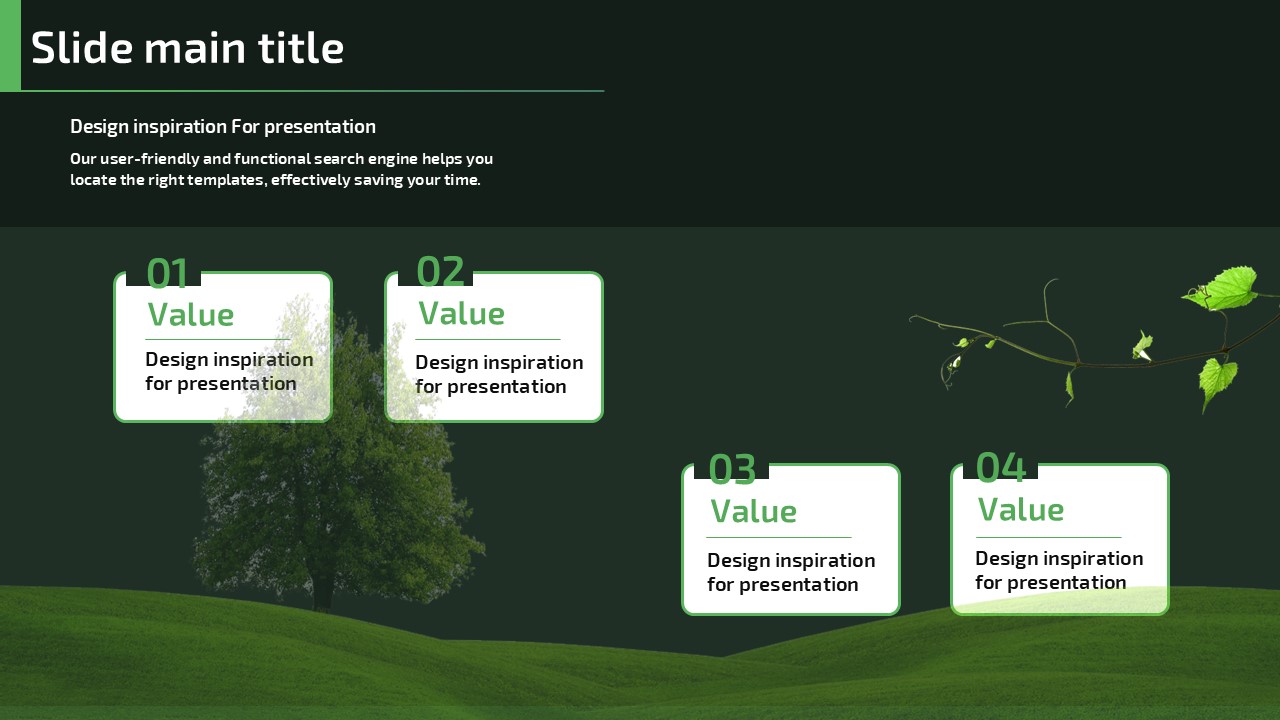 Slide main title

Design inspiration For presentation

Our user-friendly and functional search engine helps you locate the right templates, effectively saving your time.

01
Value
Design inspiration for presentation

02
Value
Design inspiration for presentation

03
Value
Design inspiration for presentation

04
Value
Design inspiration for presentation